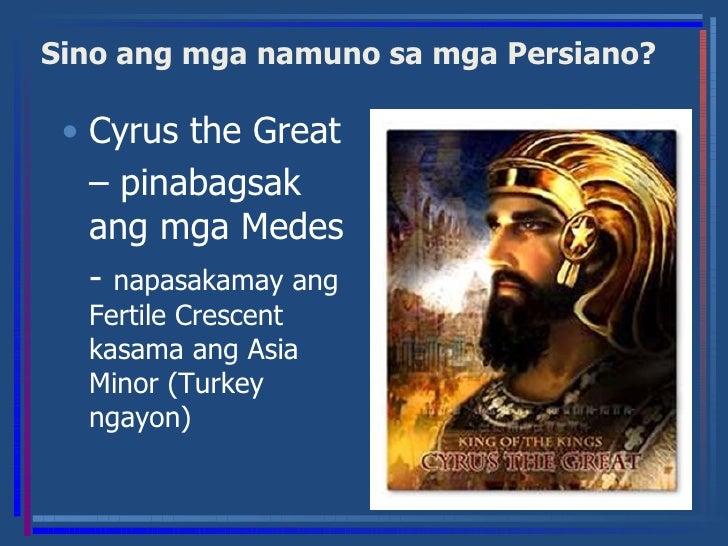 Sino ang mga namuno sa mga Persiano?

• Cyrus the Great – pinabagsak ang mga Medes

- napasakamay ang Fertile Crescent kasama ang Asia Minor (Turkey ngayon)

KING OF THE KINGS
CYRUS THE GREAT